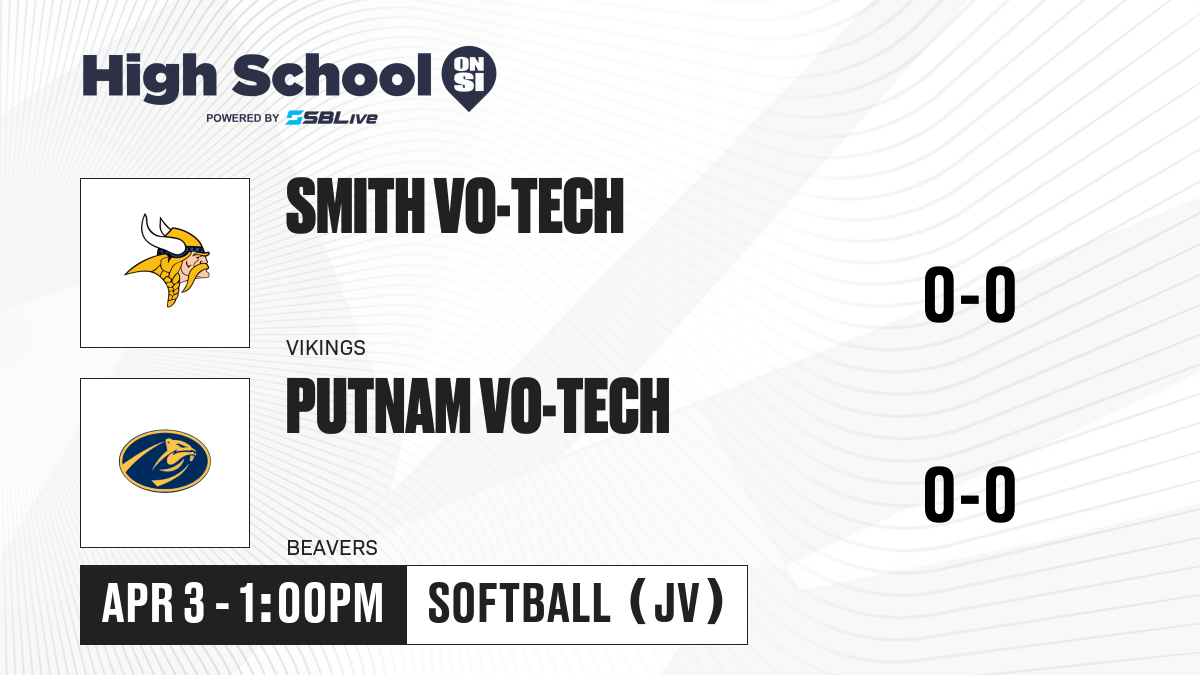 High School ON SI
POWERED BY SBLive

SMITH VO-TECH
VIKINGS
0-0

PUTNAM VO-TECH
BEAVERS
0-0

APR 3 - 1:00PM
SOFTBALL (JV)